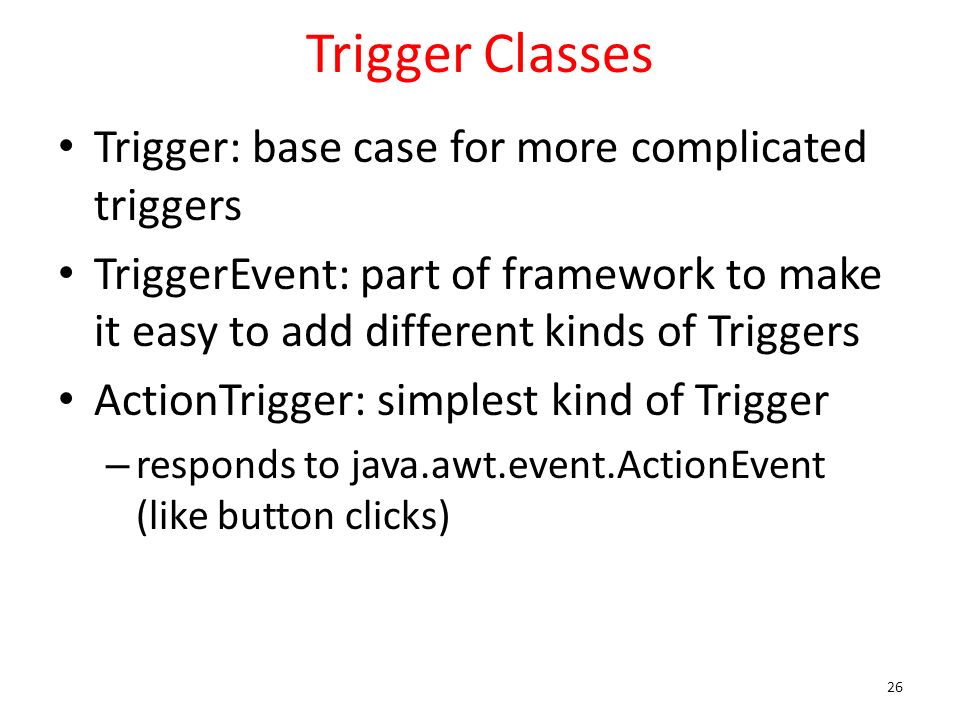 Trigger Classes

• Trigger: base case for more complicated triggers

• TriggerEvent: part of framework to make it easy to add different kinds of Triggers

• ActionTrigger: simplest kind of Trigger

– responds to java.awt.event.ActionEvent (like button clicks)

26